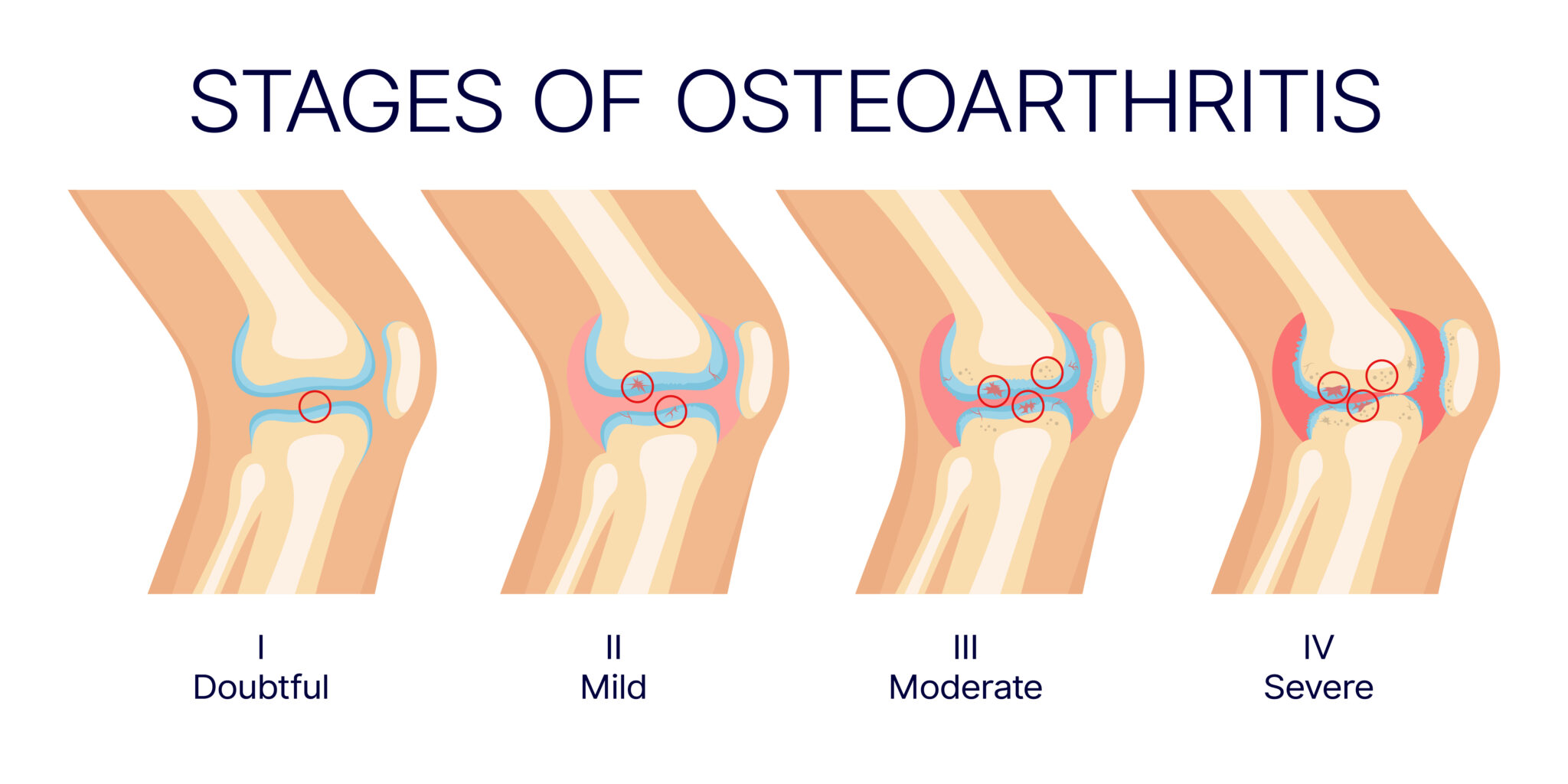 STAGES OF OSTEOARTHRITIS

I
Doubtful

II
Mild

III
Moderate

IV
Severe